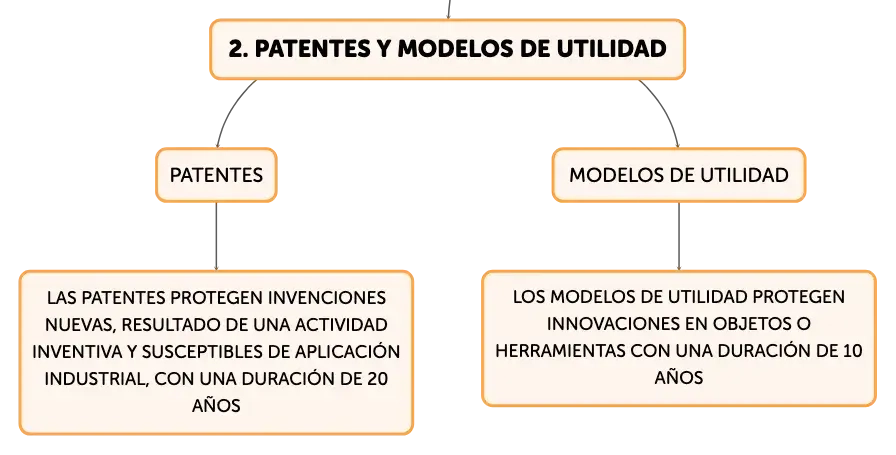 2. PATENTES Y MODELOS DE UTILIDAD

PATENTES

LAS PATENTES PROTEGEN INVENCIONES NUEVAS, RESULTADO DE UNA ACTIVIDAD INVENTIVA Y SUSCEPTIBLES DE APLICACIÓN INDUSTRIAL, CON UNA DURACIÓN DE 20 AÑOS

MODELOS DE UTILIDAD

LOS MODELOS DE UTILIDAD PROTEGEN INNOVACIONES EN OBJETOS O HERRAMIENTAS CON UNA DURACIÓN DE 10 AÑOS